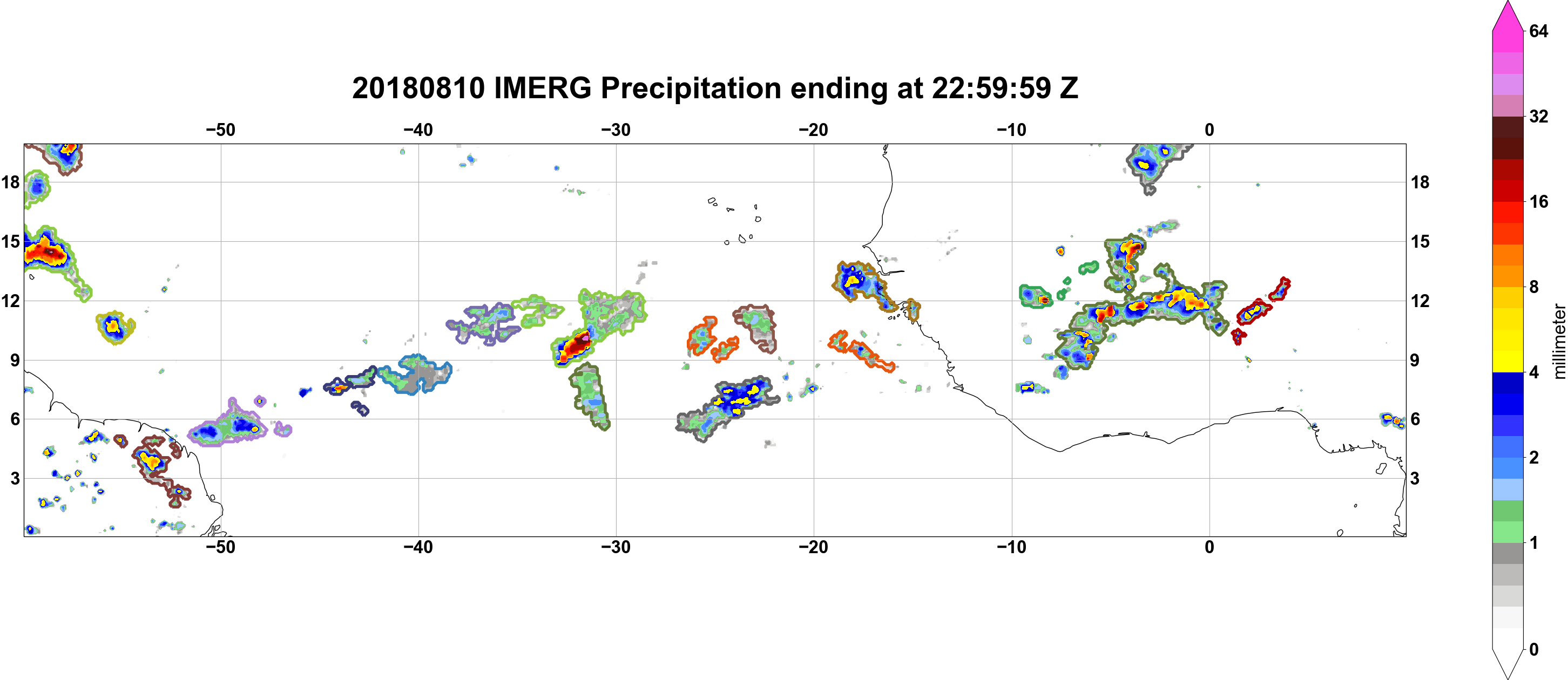 20180810 IMERG Precipitation ending at 22:59:59 Z

−50 −40 −30 −20 −10 0

18
15
12
9
6
3

18
15
12
9
6
3

−50 −40 −30 −20 −10 0

64
32
16
8
4
2
1
0
millimeter